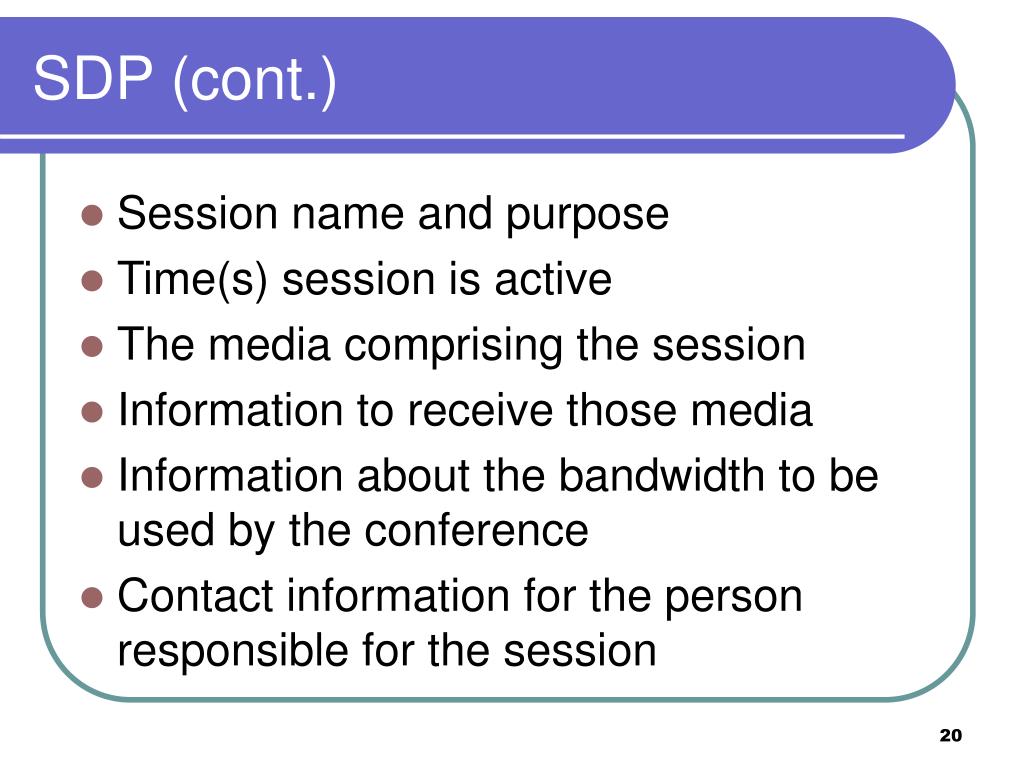 SDP (cont.)

- Session name and purpose
- Time(s) session is active
- The media comprising the session
- Information to receive those media
- Information about the bandwidth to be used by the conference
- Contact information for the person responsible for the session

20